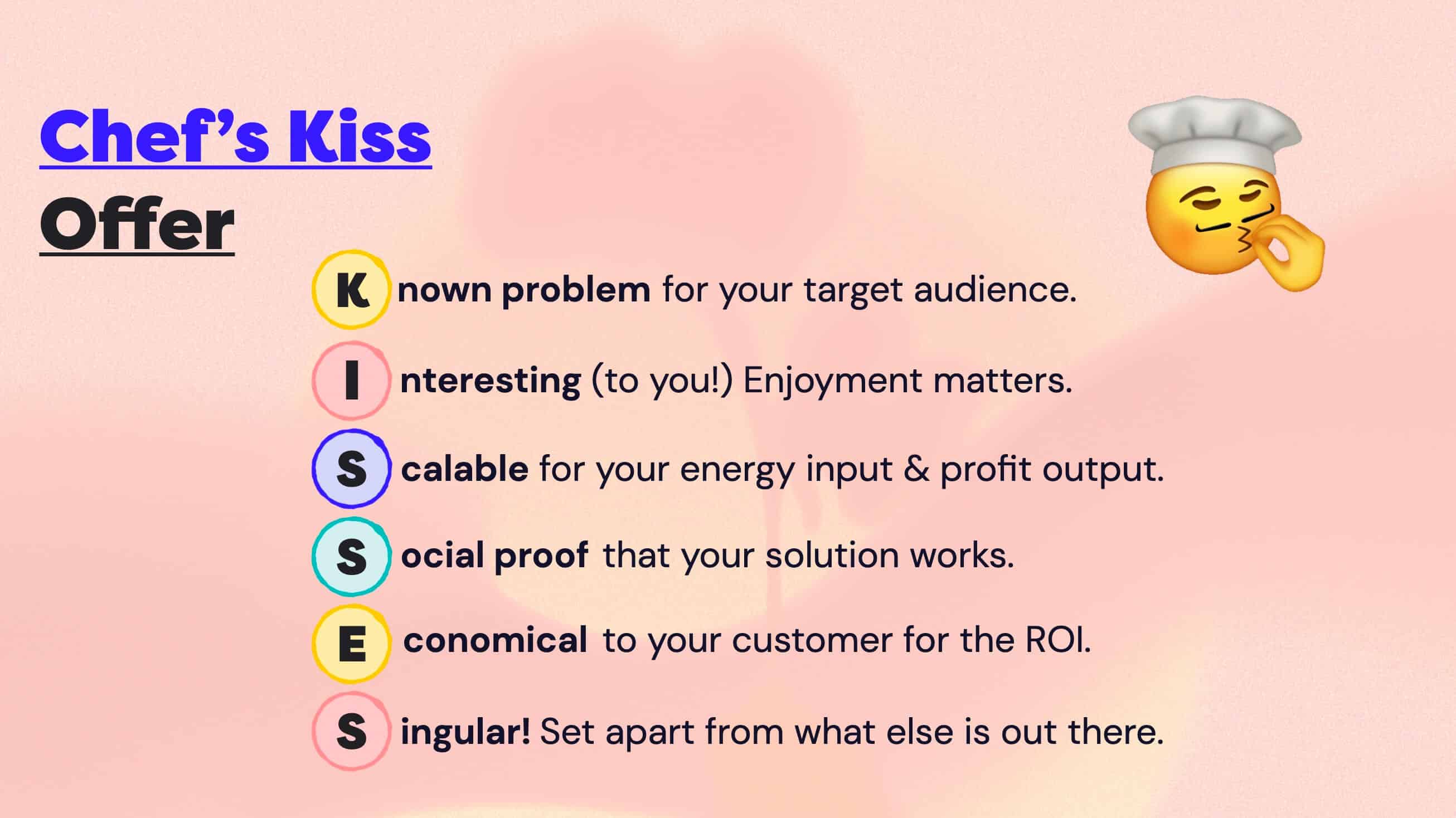 Chef's Kiss
Offer

K nown problem for your target audience.

I nteresting (to you!) Enjoyment matters.

S calable for your energy input & profit output.

S ocial proof that your solution works.

E conomical to your customer for the ROI.

S ingular! Set apart from what else is out there.